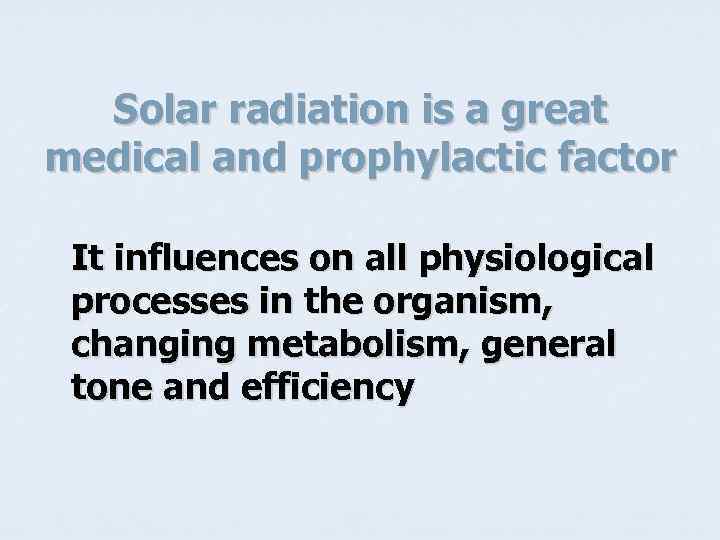 Solar radiation is a great medical and prophylactic factor

It influences on all physiological processes in the organism, changing metabolism, general tone and efficiency